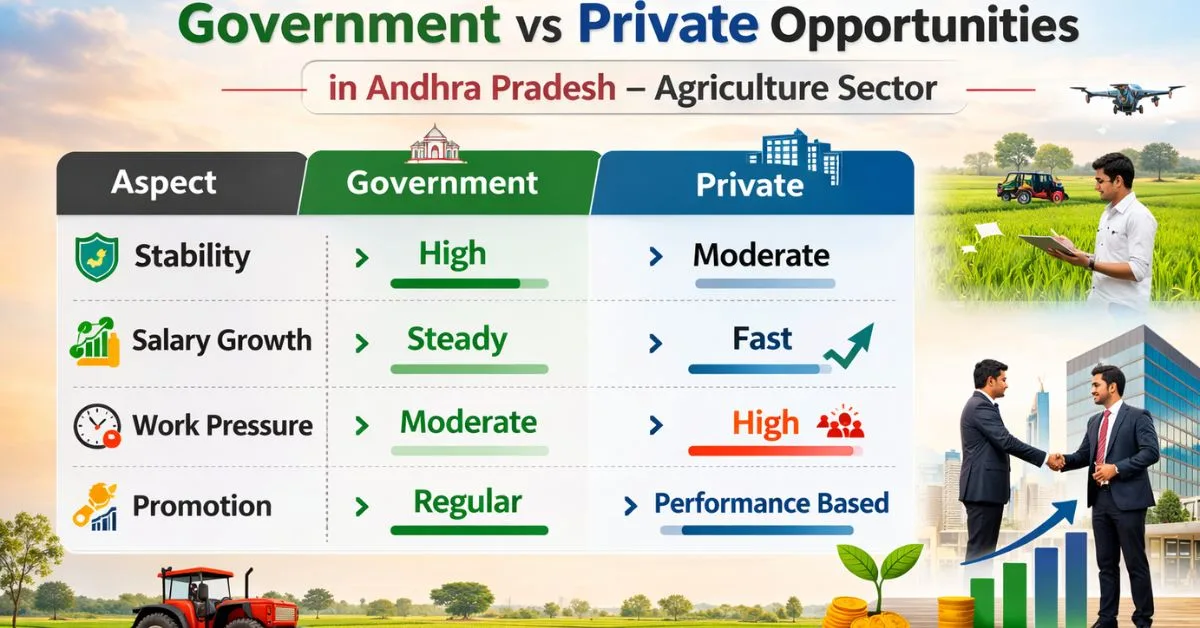 Government vs Private Opportunities

in Andhra Pradesh – Agriculture Sector

| Aspect | Government | Private |
|---|---|---|
| Stability | High | Moderate |
| Salary Growth | Steady | Fast |
| Work Pressure | Moderate | High |
| Promotion | Regular | Performance Based |